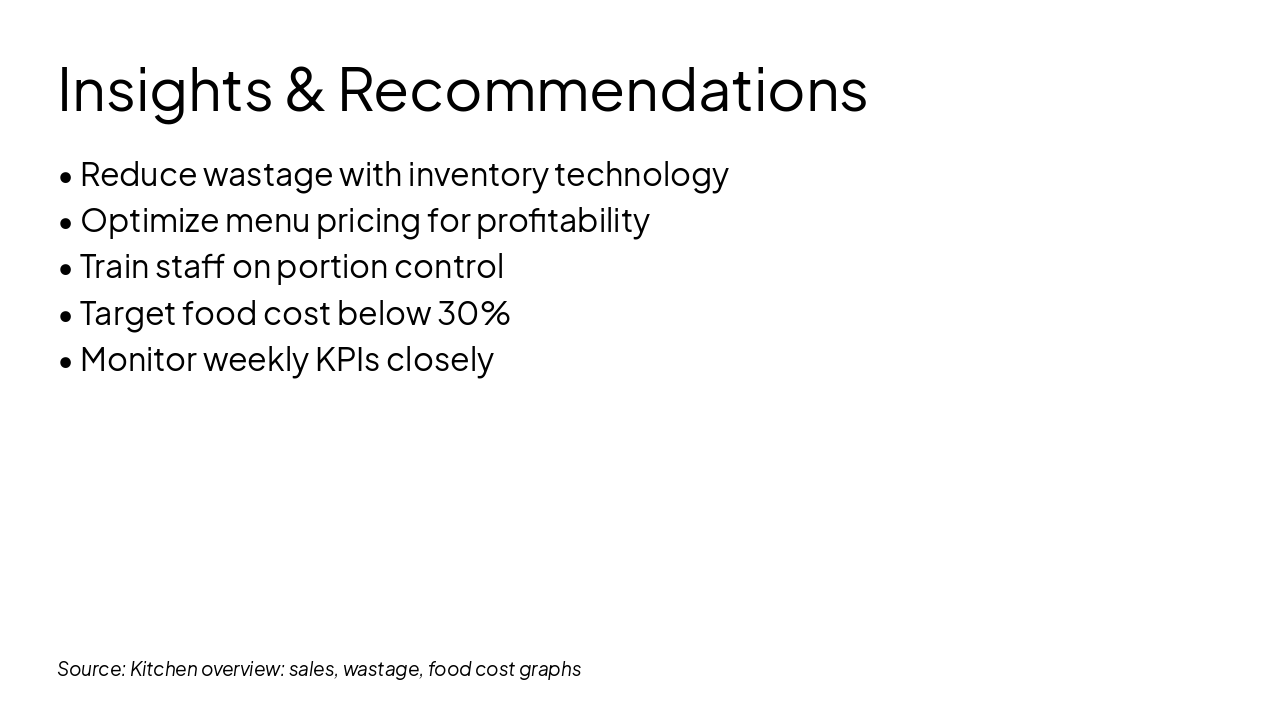 Insights & Recommendations

• Reduce wastage with inventory technology
• Optimize menu pricing for profitability
• Train staff on portion control
• Target food cost below 30%
• Monitor weekly KPIs closely

Source: Kitchen overview: sales, wastage, food cost graphs